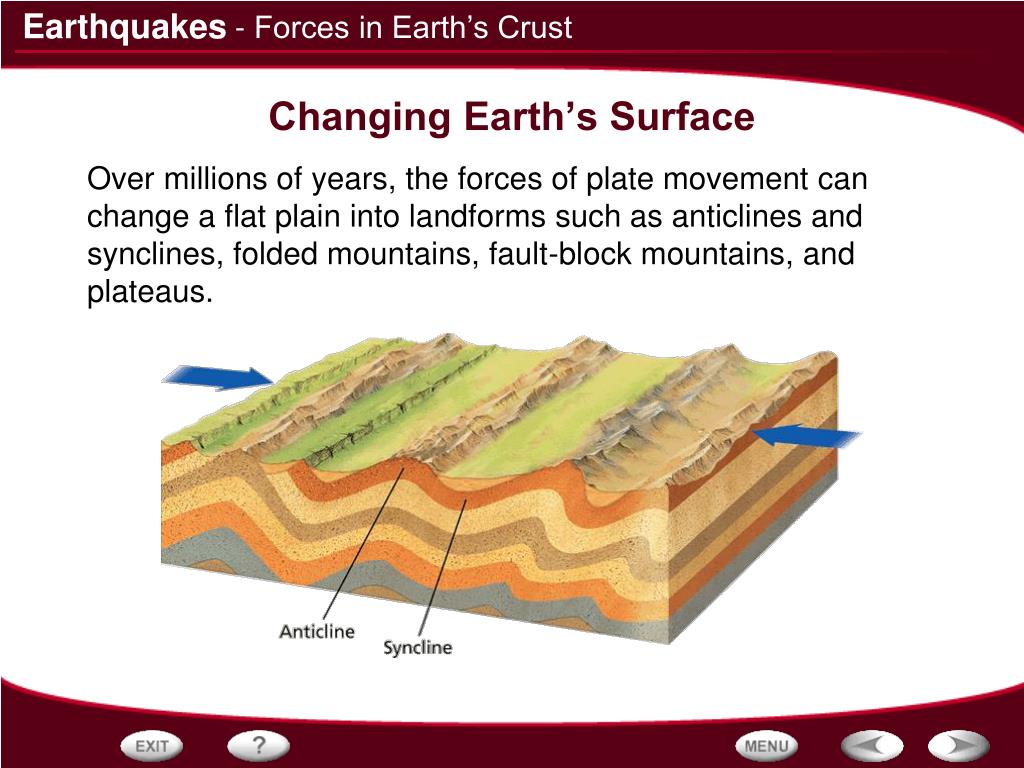 Earthquakes - Forces in Earth’s Crust

Changing Earth’s Surface

Over millions of years, the forces of plate movement can change a flat plain into landforms such as anticlines and synclines, folded mountains, fault-block mountains, and plateaus.

Anticline

Syncline

EXIT

?

MENU